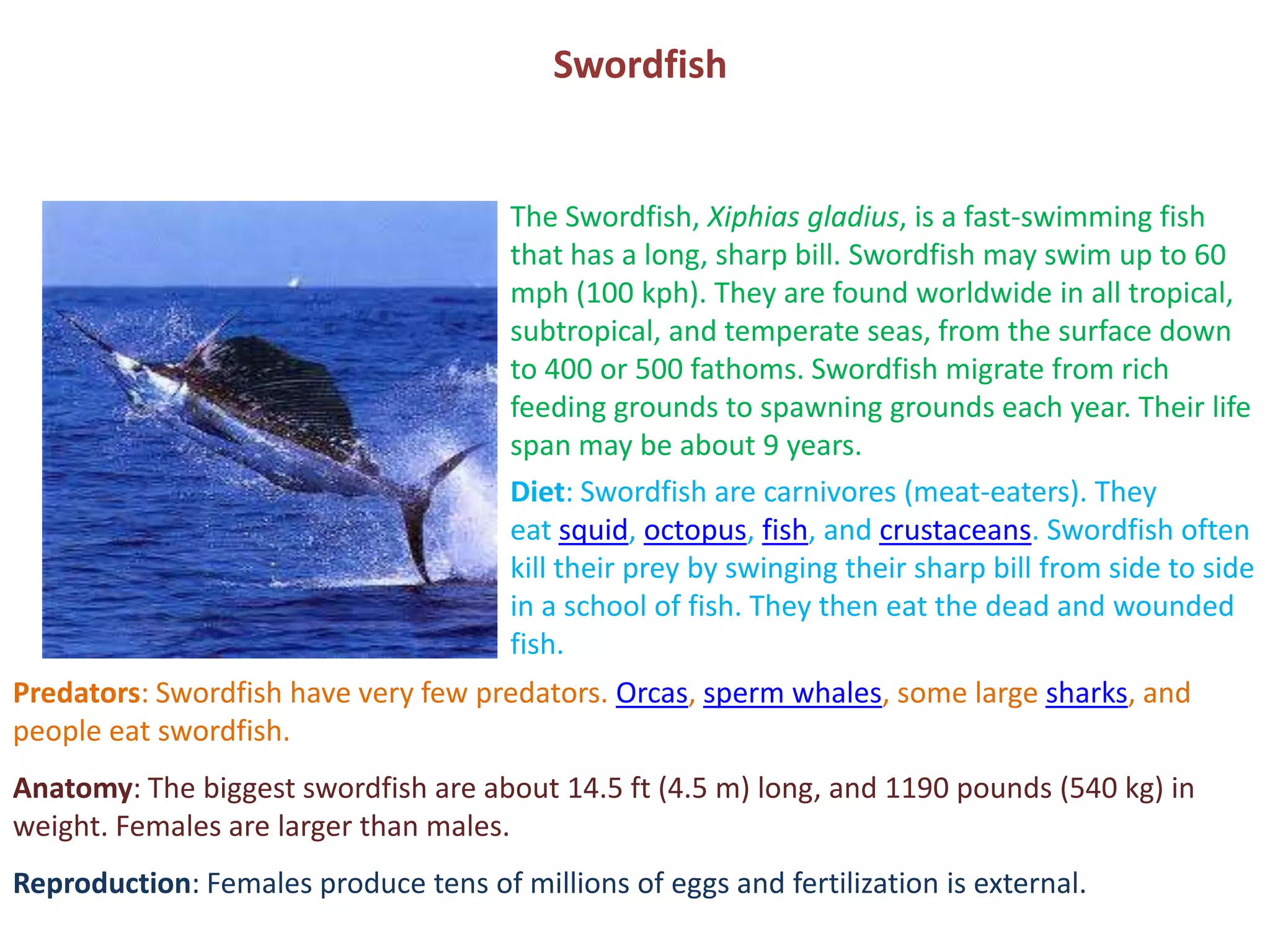 Swordfish

The Swordfish, Xiphias gladius, is a fast-swimming fish that has a long, sharp bill. Swordfish may swim up to 60 mph (100 kph). They are found worldwide in all tropical, subtropical, and temperate seas, from the surface down to 400 or 500 fathoms. Swordfish migrate from rich feeding grounds to spawning grounds each year. Their life span may be about 9 years.

Diet: Swordfish are carnivores (meat-eaters). They eat squid, octopus, fish, and crustaceans. Swordfish often kill their prey by swinging their sharp bill from side to side in a school of fish. They then eat the dead and wounded fish.

Predators: Swordfish have very few predators. Orcas, sperm whales, some large sharks, and people eat swordfish.

Anatomy: The biggest swordfish are about 14.5 ft (4.5 m) long, and 1190 pounds (540 kg) in weight. Females are larger than males.

Reproduction: Females produce tens of millions of eggs and fertilization is external.